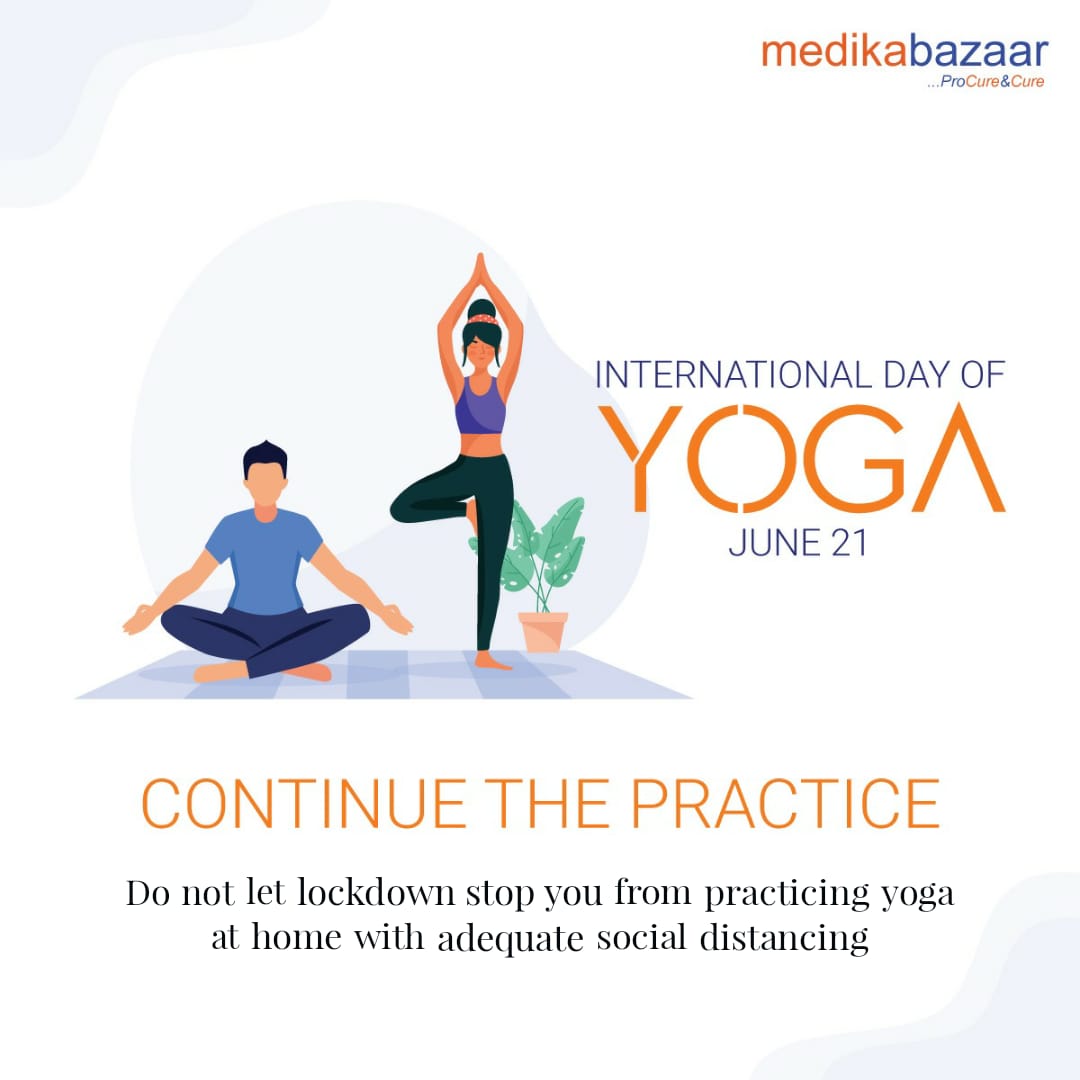 medikabazaar
...ProCure&Cure

INTERNATIONAL DAY OF
YOGA
JUNE 21

CONTINUE THE PRACTICE

Do not let lockdown stop you from practicing yoga at home with adequate social distancing